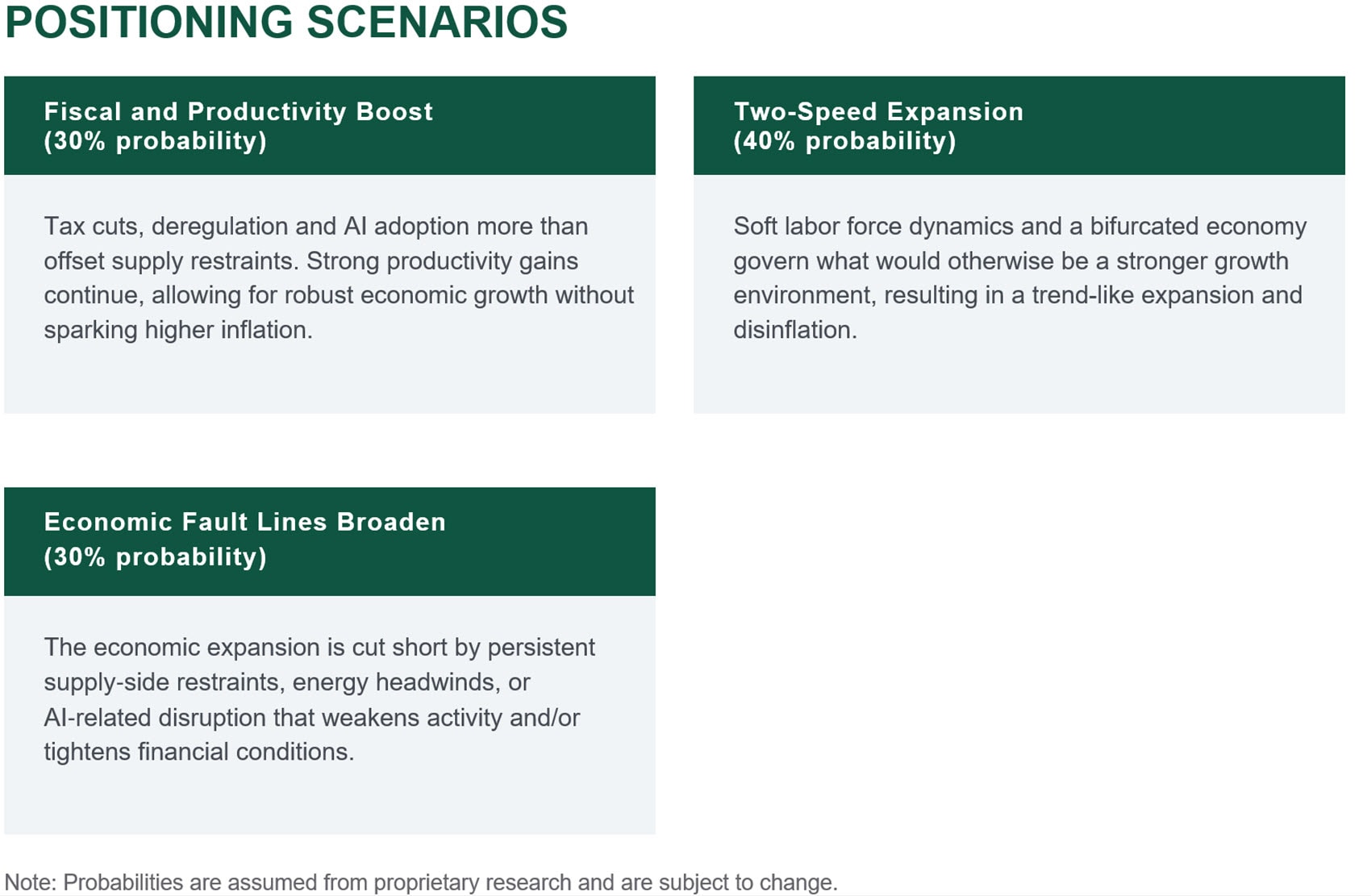 POSITIONING SCENARIOS

Fiscal and Productivity Boost
(30% probability)

Tax cuts, deregulation and AI adoption more than offset supply restraints. Strong productivity gains continue, allowing for robust economic growth without sparking higher inflation.

Two-Speed Expansion
(40% probability)

Soft labor force dynamics and a bifurcated economy govern what would otherwise be a stronger growth environment, resulting in a trend-like expansion and disinflation.

Economic Fault Lines Broaden
(30% probability)

The economic expansion is cut short by persistent supply-side restraints, energy headwinds, or AI-related disruption that weakens activity and/or tightens financial conditions.

Note: Probabilities are assumed from proprietary research and are subject to change.